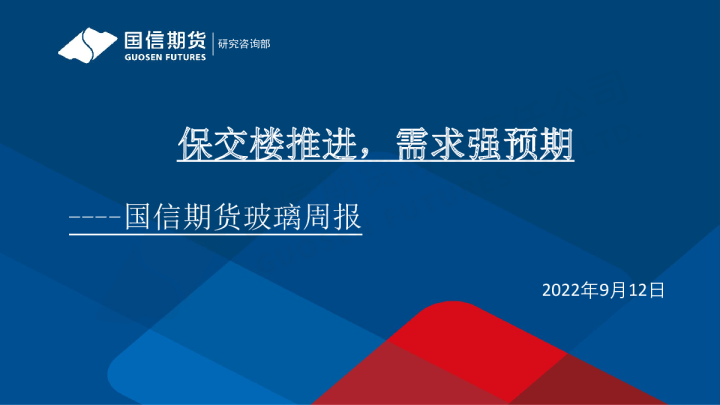 国信期货
GUOSEN FUTURES
研究咨询部

保交楼推进，需求强预期

----国信期货玻璃周报

2022年9月12日